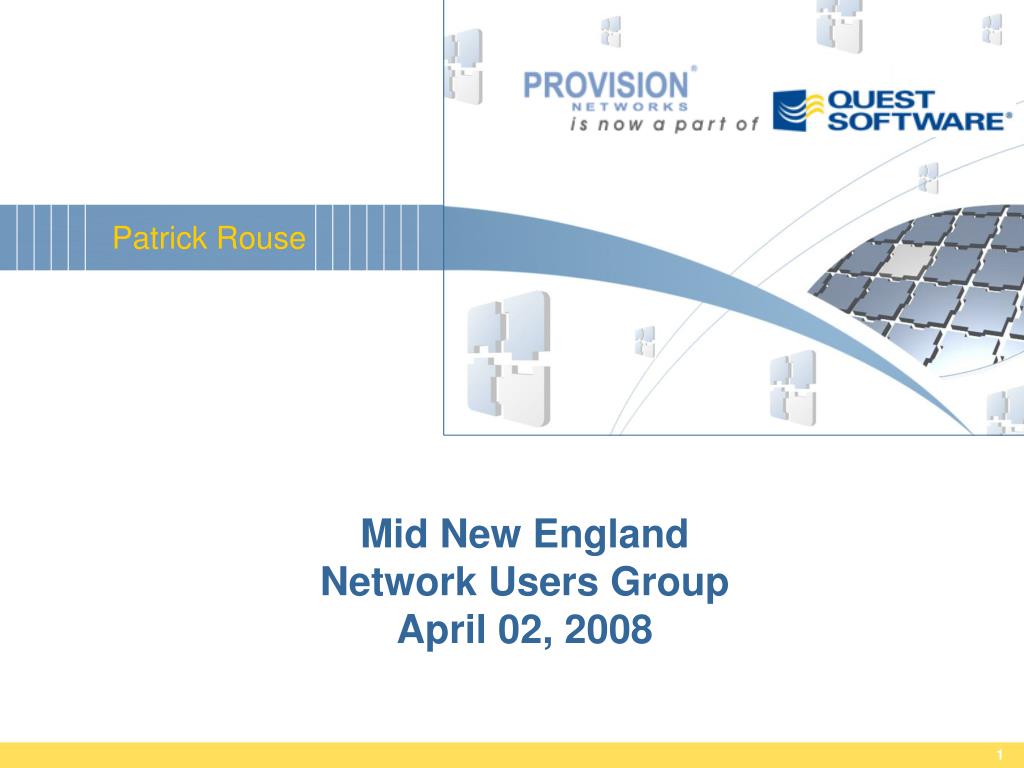 PROVISION®
NETWORKS
is now a part of QUEST SOFTWARE®

Patrick Rouse

Mid New England
Network Users Group
April 02, 2008

1